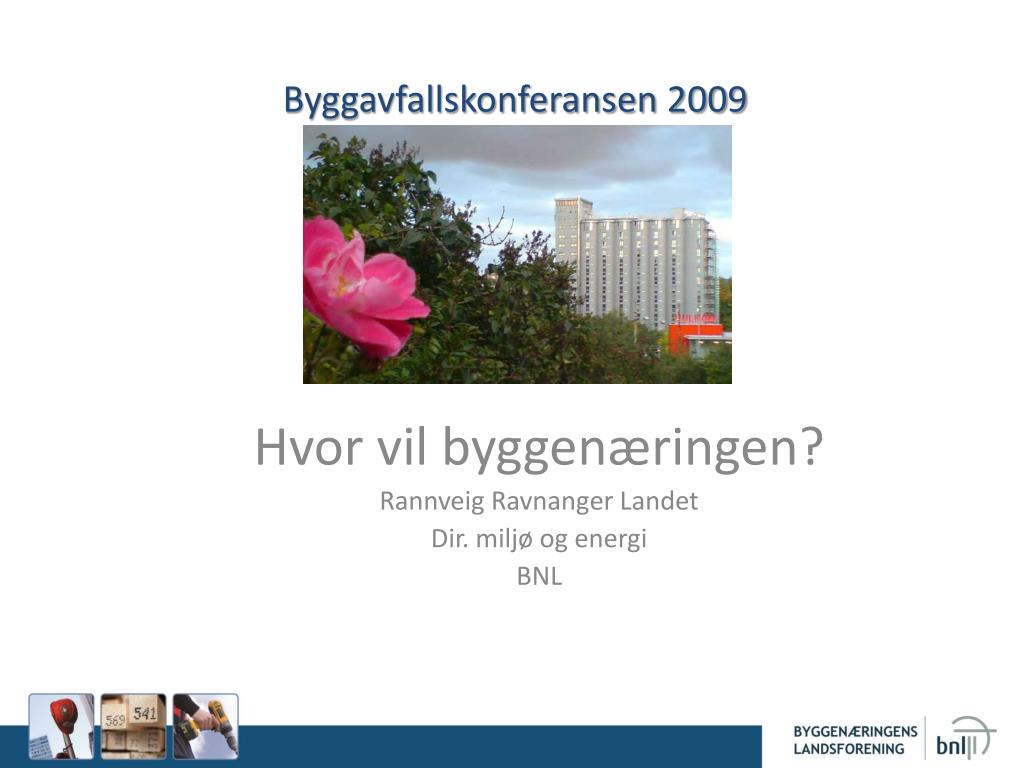 Byggavfallskonferansen 2009

Hvor vil byggenæringen?

Rannveig Ravnanger Landet

Dir. miljø og energi

BNL

569 541

BYGGENÆRINGENS LANDSFORENING

bnl